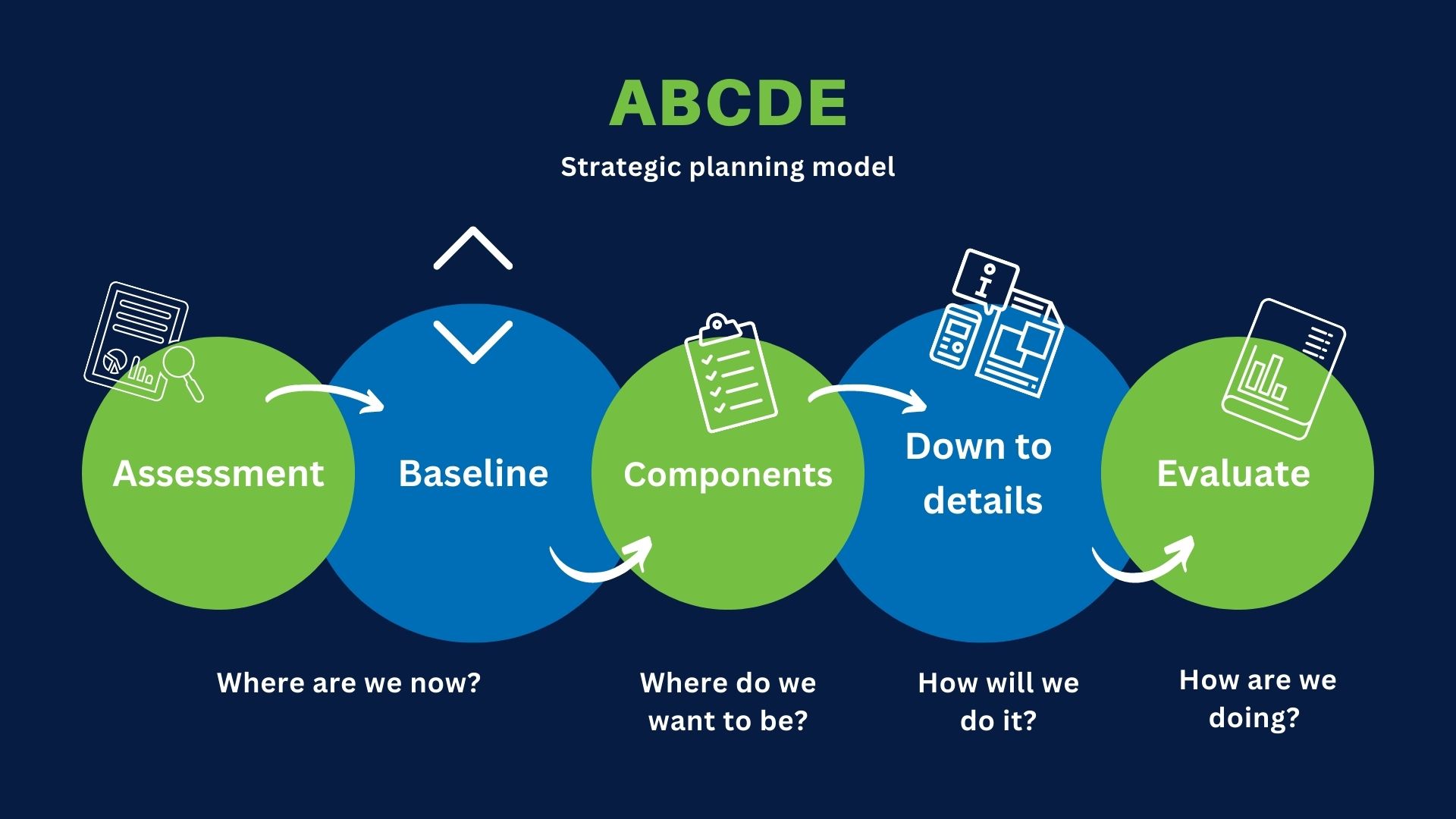 ABCDE

Strategic planning model

Assessment

Baseline

Components

Down to details

Evaluate

Where are we now?

Where do we want to be?

How will we do it?

How are we doing?